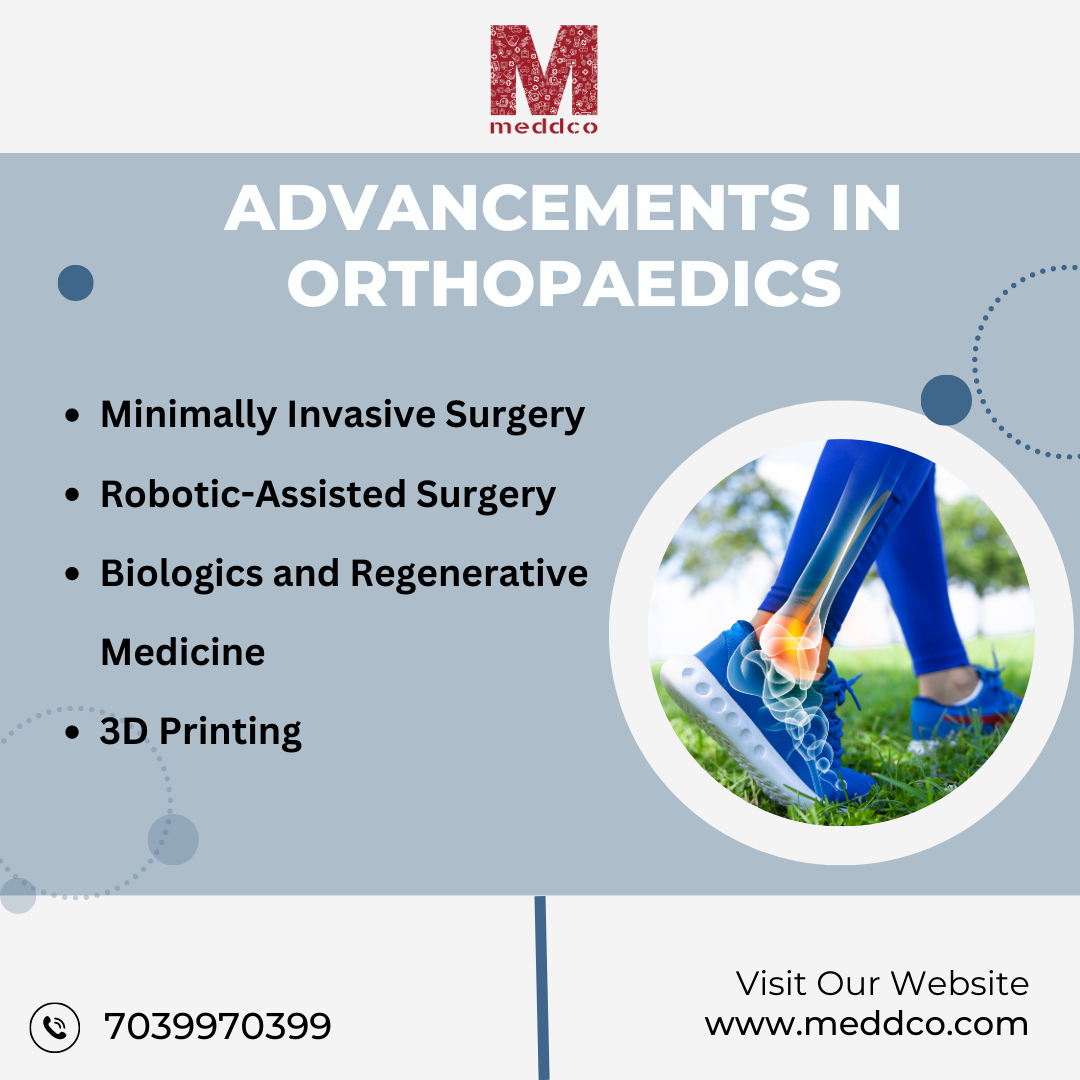 M
meddco

ADVANCEMENTS IN ORTHOPAEDICS

- Minimally Invasive Surgery
- Robotic-Assisted Surgery
- Biologics and Regenerative Medicine
- 3D Printing

7039970399

Visit Our Website
www.meddco.com